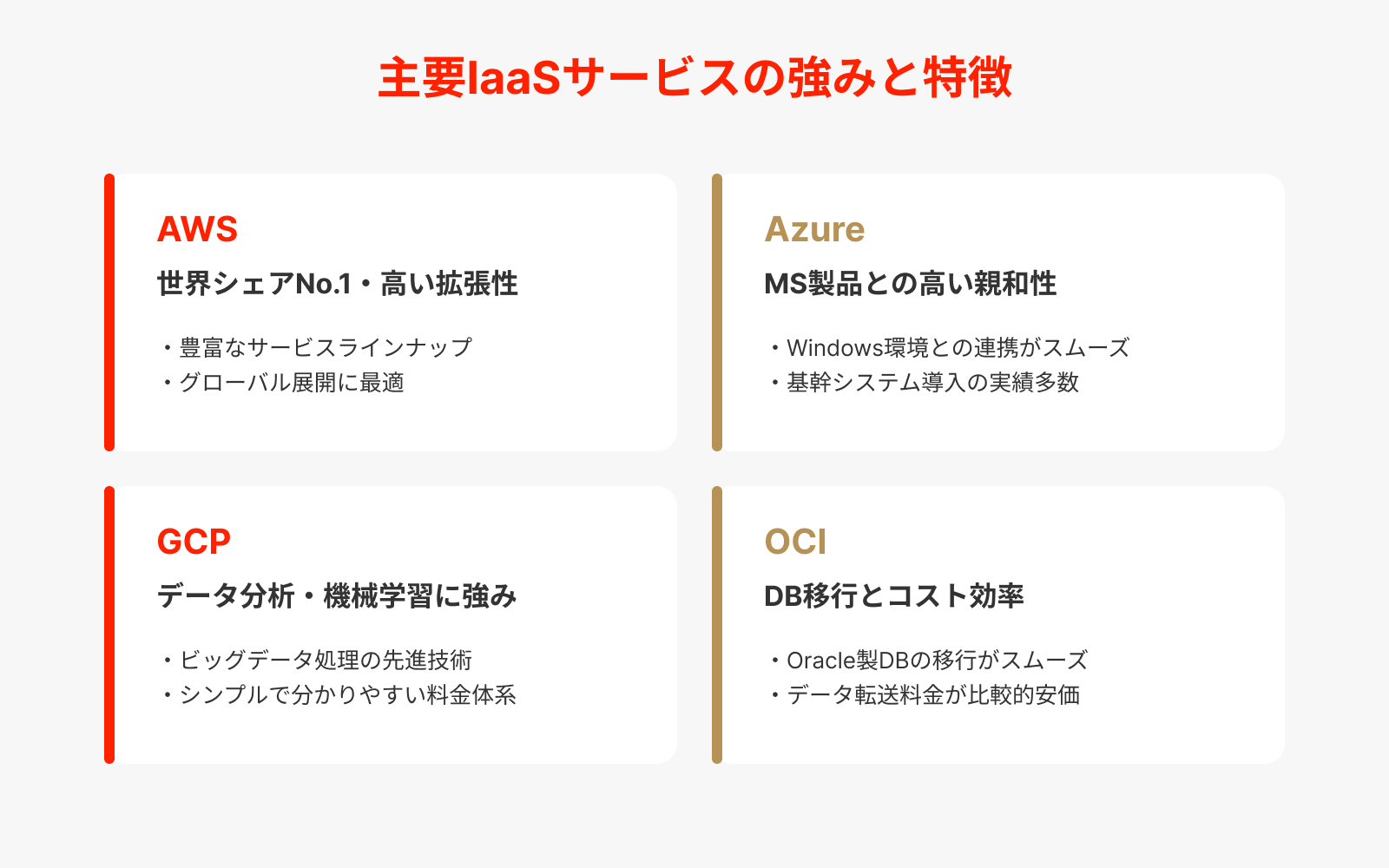 主要IaaSサービスの強みと特徴

AWS
世界シェアNo.1・高い拡張性
・豊富なサービスラインナップ
・グローバル展開に最適

Azure
MS製品との高い親和性
・Windows環境との連携がスムーズ
・基幹システム導入の実績多数

GCP
データ分析・機械学習に強み
・ビッグデータ処理の先進技術
・シンプルで分かりやすい料金体系

OCI
DB移行とコスト効率
・Oracle製DBの移行がスムーズ
・データ転送料金が比較的安価